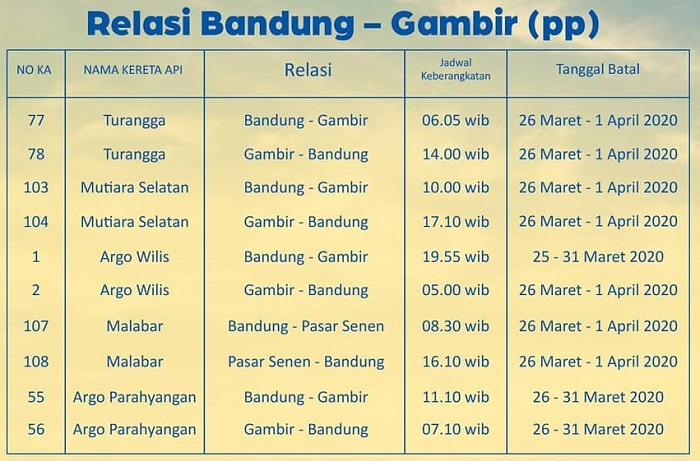 Relasi Bandung – Gambir (pp)

| NO KA | NAMA KERETA API | Relasi | Jadwal Keberangkatan | Tanggal Batal |
|---|---|---|---|---|
| 77 | Turangga | Bandung - Gambir | 06.05 wib | 26 Maret - 1 April 2020 |
| 78 | Turangga | Gambir - Bandung | 14.00 wib | 26 Maret - 1 April 2020 |
| 103 | Mutiara Selatan | Bandung - Gambir | 10.00 wib | 26 Maret - 1 April 2020 |
| 104 | Mutiara Selatan | Gambir - Bandung | 17.10 wib | 26 Maret - 1 April 2020 |
| 1 | Argo Wilis | Bandung - Gambir | 19.55 wib | 25 - 31 Maret 2020 |
| 2 | Argo Wilis | Gambir - Bandung | 05.00 wib | 26 Maret - 1 April 2020 |
| 107 | Malabar | Bandung - Pasar Senen | 08.30 wib | 26 Maret - 1 April 2020 |
| 108 | Malabar | Pasar Senen - Bandung | 16.10 wib | 26 Maret - 1 April 2020 |
| 55 | Argo Parahyangan | Bandung - Gambir | 11.10 wib | 26 - 31 Maret 2020 |
| 56 | Argo Parahyangan | Gambir - Bandung | 07.10 wib | 26 - 31 Maret 2020 |